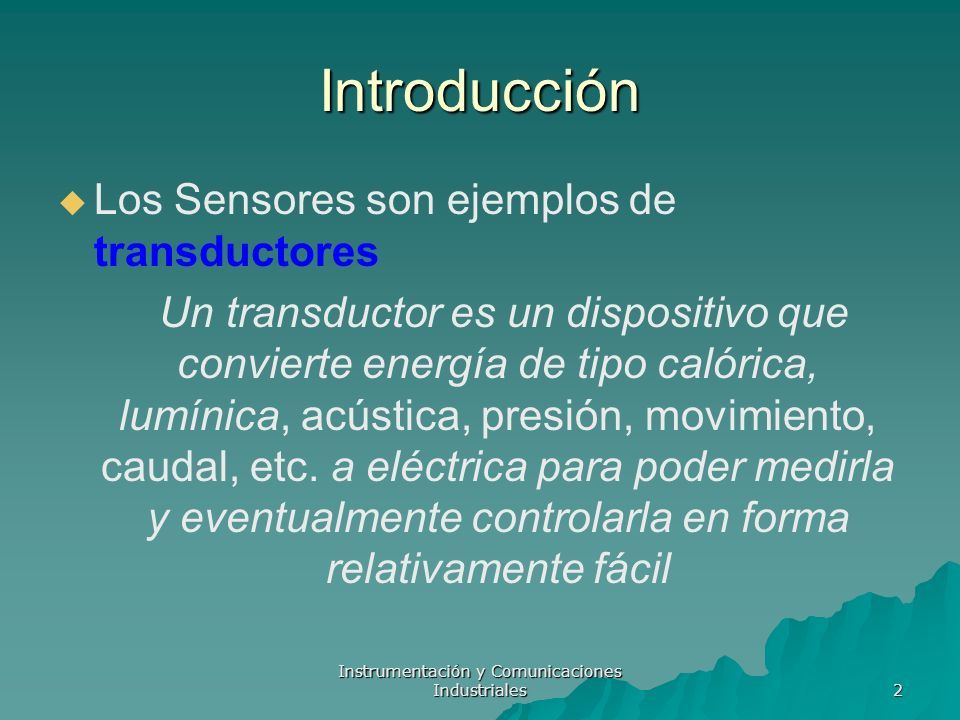 Introducción

Los Sensores son ejemplos de transductores

Un transductor es un dispositivo que convierte energía de tipo calórica, lumínica, acústica, presión, movimiento, caudal, etc. a eléctrica para poder medirla y eventualmente controlarla en forma relativamente fácil

Instrumentación y Comunicaciones Industriales

2